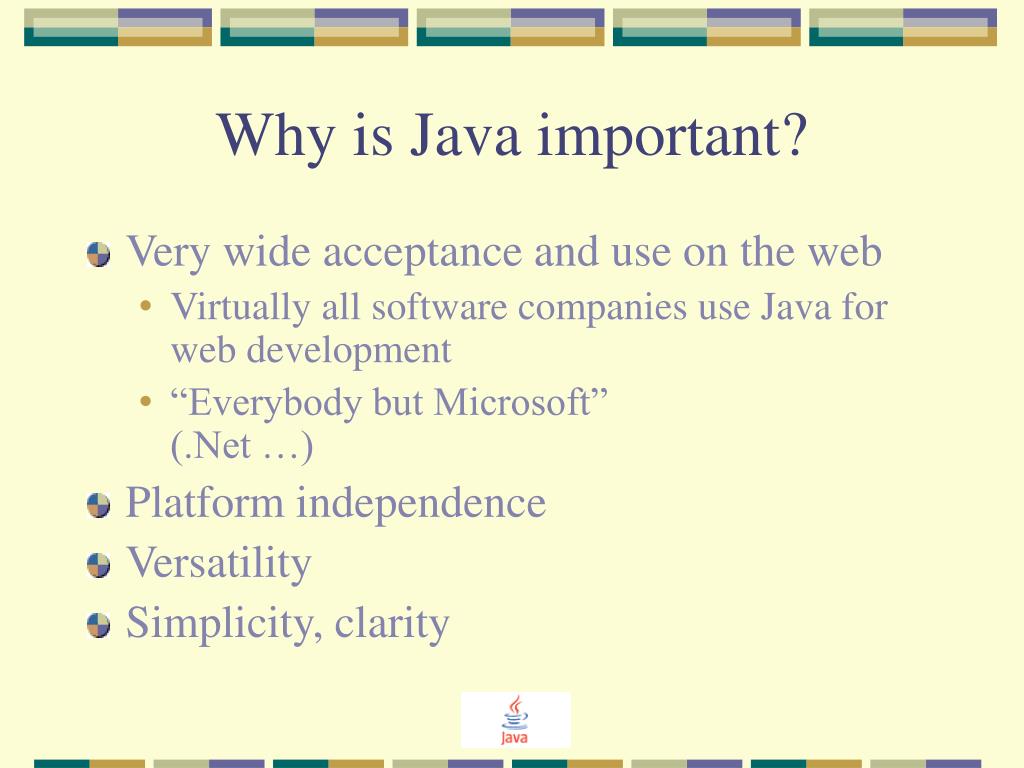 Why is Java important?

Very wide acceptance and use on the web

• Virtually all software companies use Java for web development

• “Everybody but Microsoft” (.Net …)

Platform independence

Versatility

Simplicity, clarity

Java